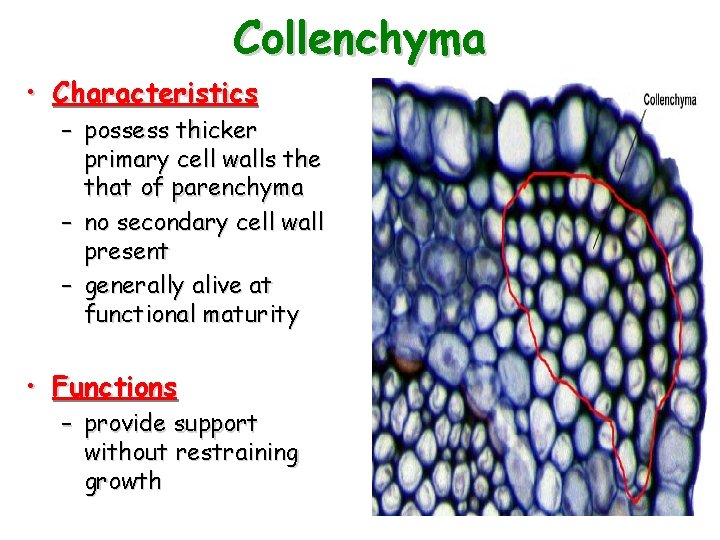 Collenchyma

• Characteristics
– possess thicker primary cell walls the that of parenchyma
– no secondary cell wall present
– generally alive at functional maturity

• Functions
– provide support without restraining growth

Collenchyma